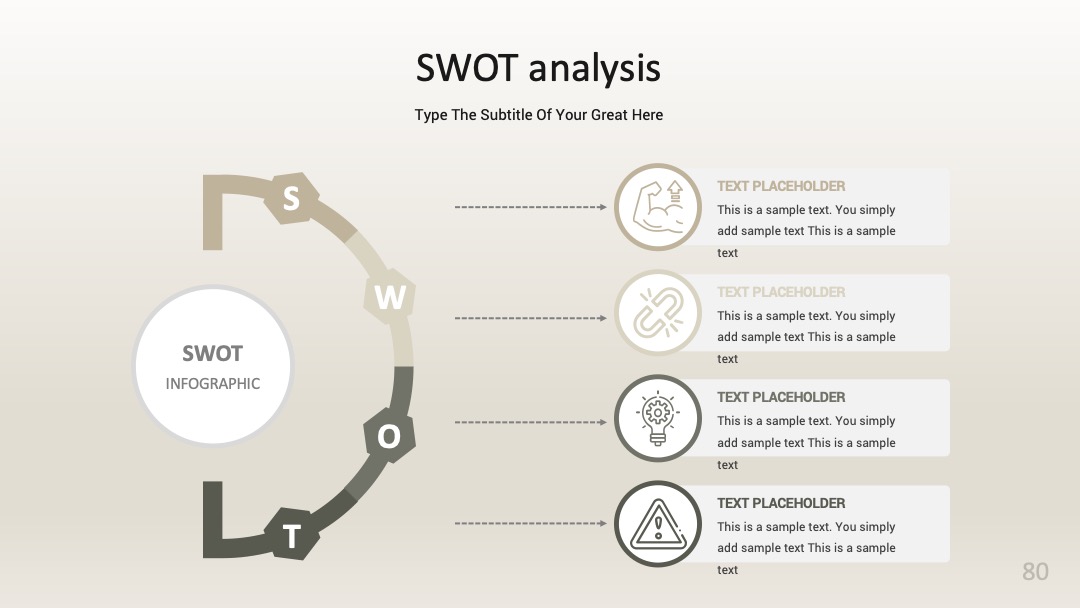 SWOT analysis

Type The Subtitle Of Your Great Here

S

W

O

T

SWOT
INFOGRAPHIC

TEXT PLACEHOLDER
This is a sample text. You simply add sample text This is a sample text

TEXT PLACEHOLDER
This is a sample text. You simply add sample text This is a sample text

TEXT PLACEHOLDER
This is a sample text. You simply add sample text This is a sample text

TEXT PLACEHOLDER
This is a sample text. You simply add sample text This is a sample text

80